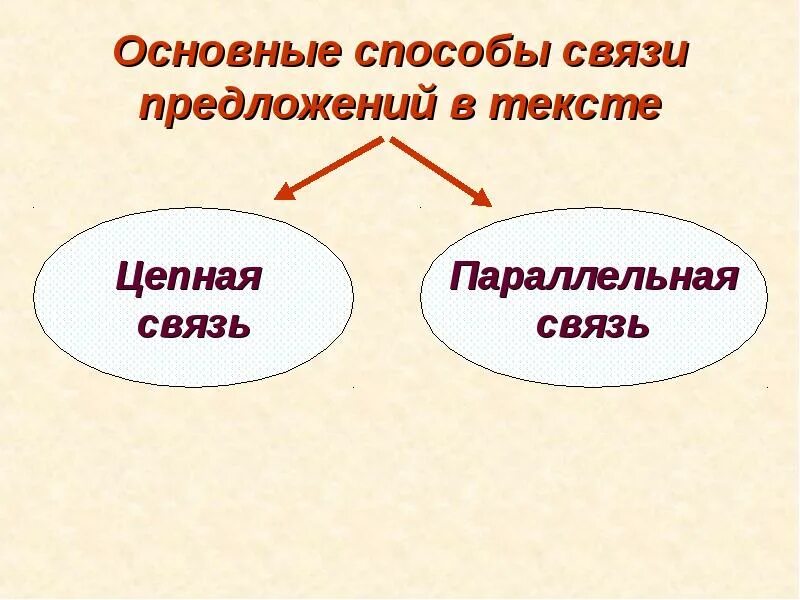 Основные способы связи предложений в тексте

Цепная связь

Параллельная связь